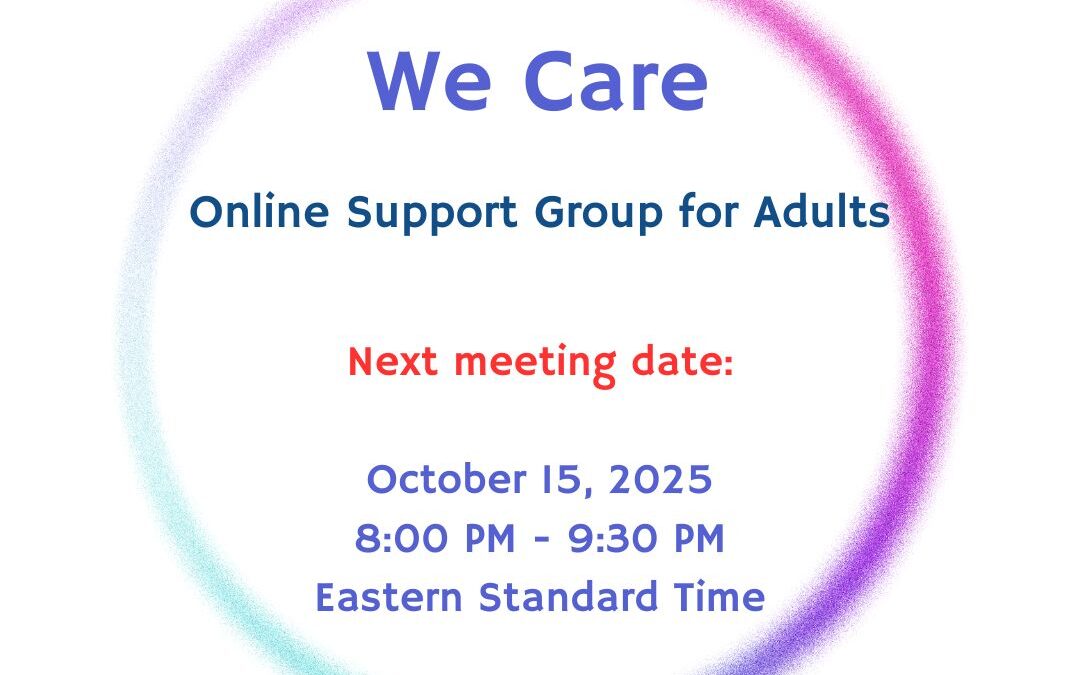 We Care

Online Support Group for Adults

Next meeting date:

October 15, 2025
8:00 PM - 9:30 PM
Eastern Standard Time